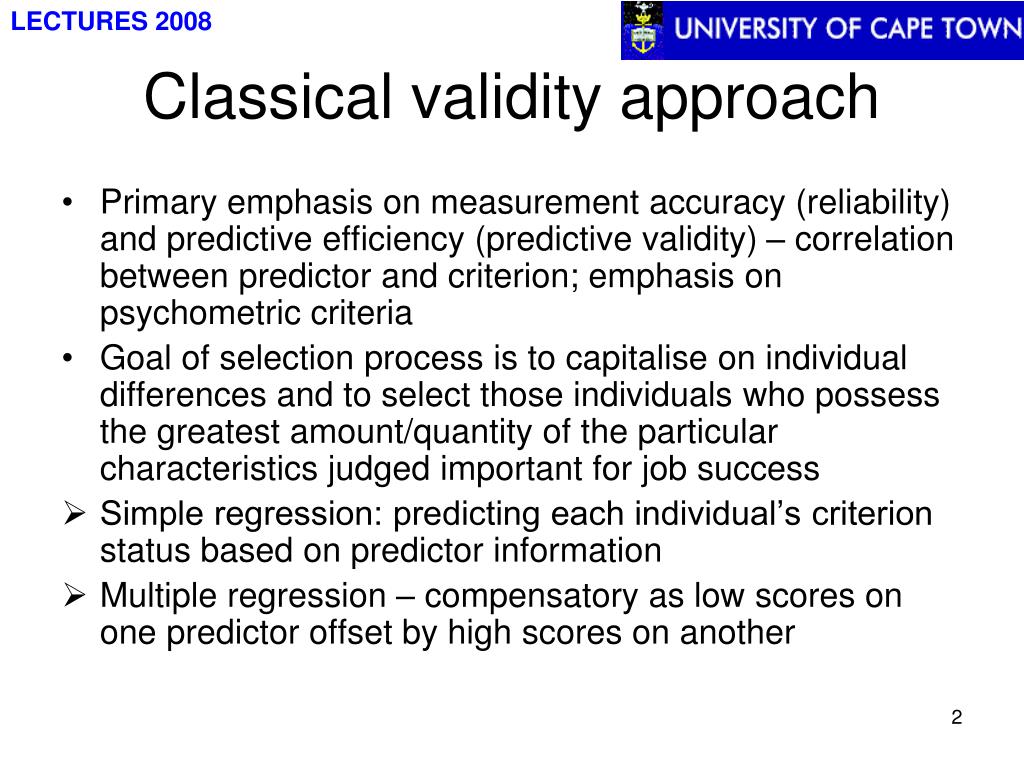 LECTURES 2008

UNIVERSITY OF CAPE TOWN

Classical validity approach

• Primary emphasis on measurement accuracy (reliability) and predictive efficiency (predictive validity) – correlation between predictor and criterion; emphasis on psychometric criteria
• Goal of selection process is to capitalise on individual differences and to select those individuals who possess the greatest amount/quantity of the particular characteristics judged important for job success
➢ Simple regression: predicting each individual's criterion status based on predictor information
➢ Multiple regression – compensatory as low scores on one predictor offset by high scores on another

2